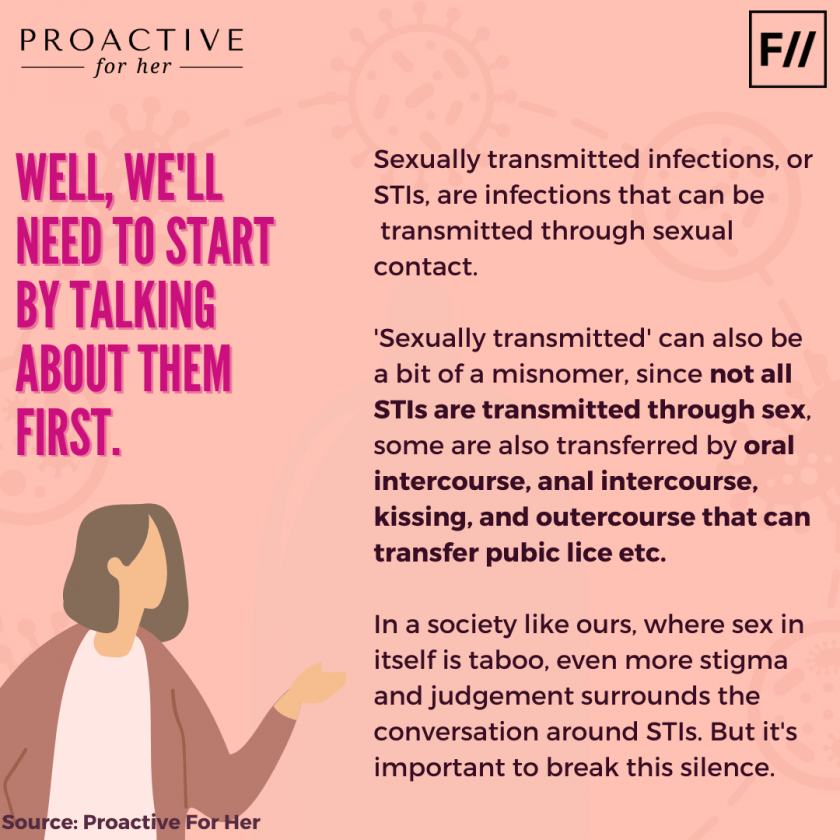 PROACTIVE
for her

F//

WELL, WE'LL NEED TO START BY TALKING ABOUT THEM FIRST.

Sexually transmitted infections, or STIs, are infections that can be transmitted through sexual contact.

'Sexually transmitted' can also be a bit of a misnomer, since not all STIs are transmitted through sex, some are also transferred by oral intercourse, anal intercourse, kissing, and outercourse that can transfer pubic lice etc.

In a society like ours, where sex in itself is taboo, even more stigma and judgement surrounds the conversation around STIs. But it's important to break this silence.

Source: Proactive For Her